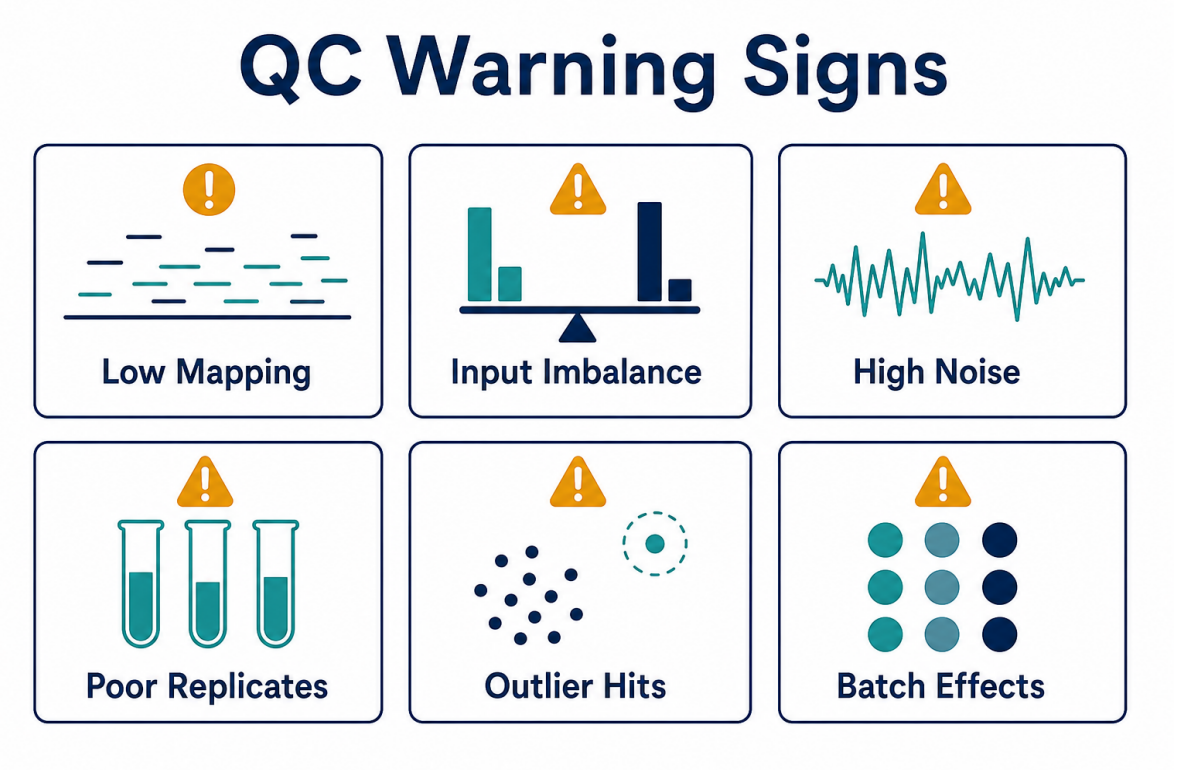 QC Warning Signs

Low Mapping

Input Imbalance

High Noise

Poor Replicates

Outlier Hits

Batch Effects